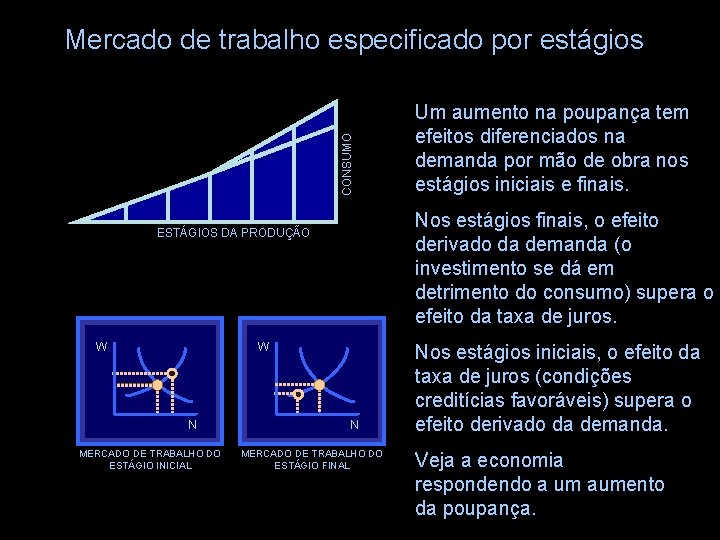 Mercado de trabalho especificado por estágios

CONSUMO

ESTÁGIOS DA PRODUÇÃO

W

N

MERCADO DE TRABALHO DO ESTÁGIO INICIAL

W

N

MERCADO DE TRABALHO DO ESTÁGIO FINAL

Um aumento na poupança tem efeitos diferenciados na demanda por mão de obra nos estágios iniciais e finais.

Nos estágios finais, o efeito derivado da demanda (o investimento se dá em detrimento do consumo) supera o efeito da taxa de juros.

Nos estágios iniciais, o efeito da taxa de juros (condições creditícias favoráveis) supera o efeito derivado da demanda.

Veja a economia respondendo a um aumento da poupança.